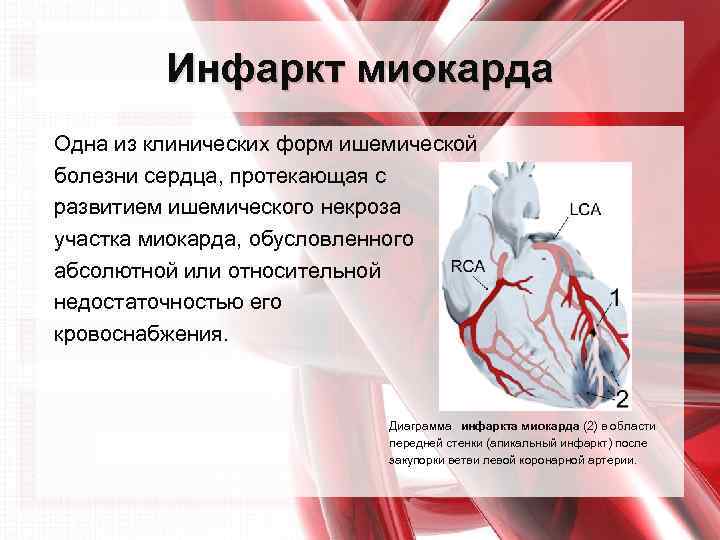 Инфаркт миокарда

Одна из клинических форм ишемической болезни сердца, протекающая с развитием ишемического некроза участка миокарда, обусловленного абсолютной или относительной недостаточностью его кровоснабжения.

LCA
RCA
1
2

Диаграмма инфаркта миокарда (2) в области передней стенки (апикальный инфаркт) после закупорки ветви левой коронарной артерии.